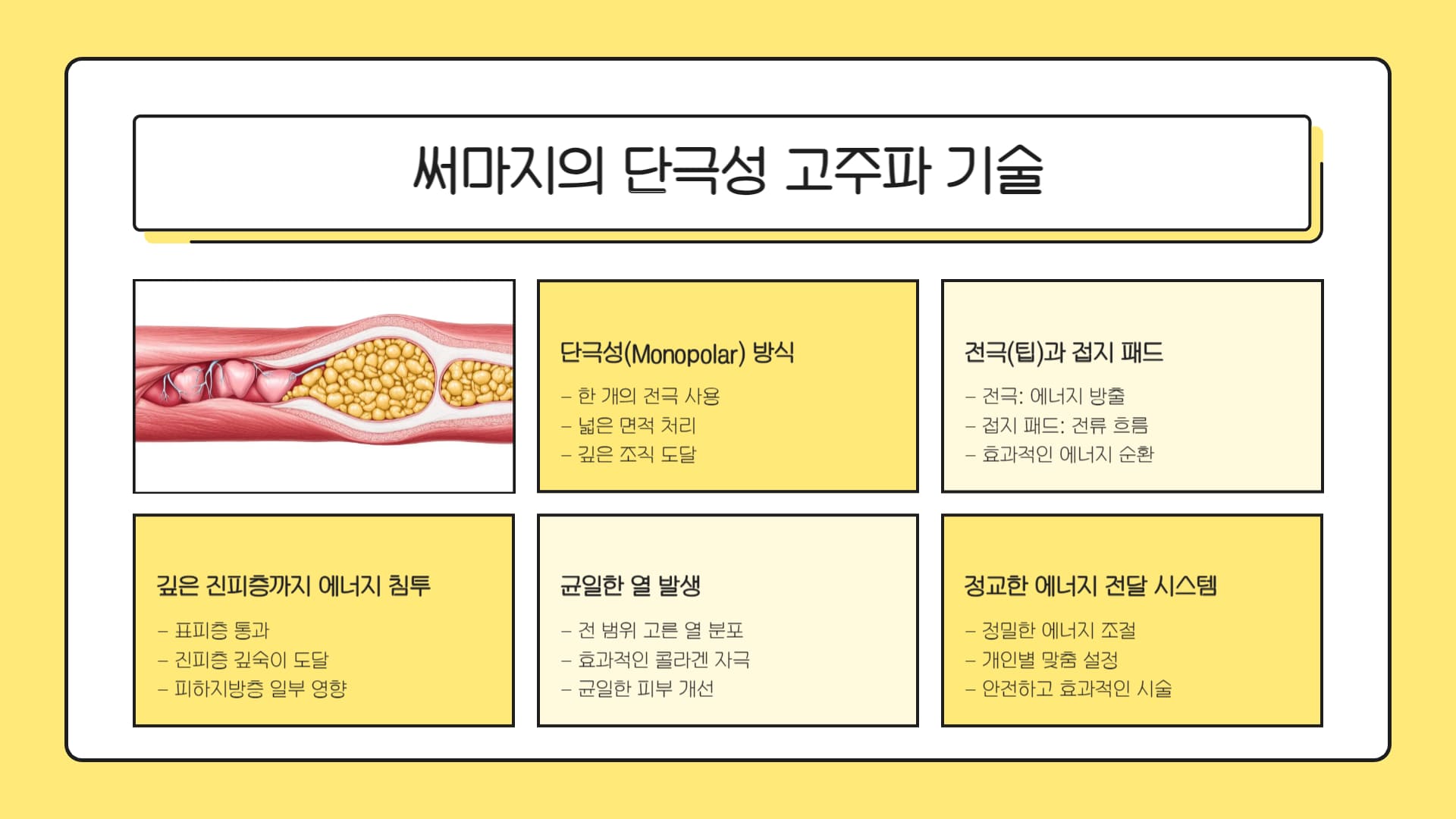 써마지의 단극성 고주파 기술

단극성(Monopolar) 방식

– 한 개의 전극 사용
– 넓은 면적 처리
– 깊은 조직 도달

전극(팁)과 접지 패드

– 전극: 에너지 방출
– 접지 패드: 전류 흐름
– 효과적인 에너지 순환

깊은 진피층까지 에너지 침투

– 표피층 통과
– 진피층 깊숙이 도달
– 피하지방층 일부 영향

균일한 열 발생

– 전 범위 고른 열 분포
– 효과적인 콜라겐 자극
– 균일한 피부 개선

정교한 에너지 전달 시스템

– 정밀한 에너지 조절
– 개인별 맞춤 설정
– 안전하고 효과적인 시술